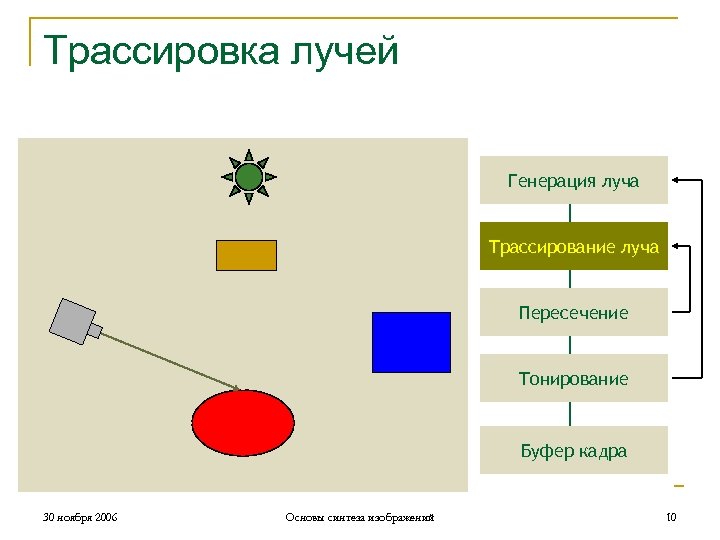 Трассировка лучей

Генерация луча

Трассирование луча

Пересечение

Тонирование

Буфер кадра

30 ноября 2006

Основы синтеза изображений

10